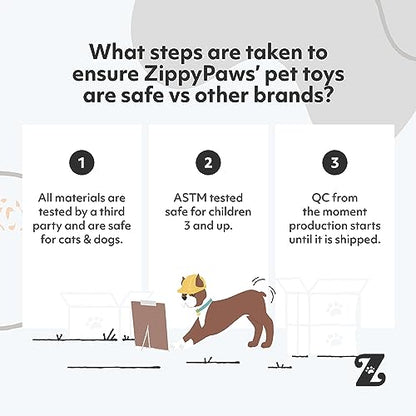 What steps are taken to ensure ZippyPaws' pet toys are safe vs other brands?

1

All materials are tested by a third party and are safe for cats & dogs.

2

ASTM tested safe for children 3 and up.

3

QC from the moment production starts until it is shipped.

Z